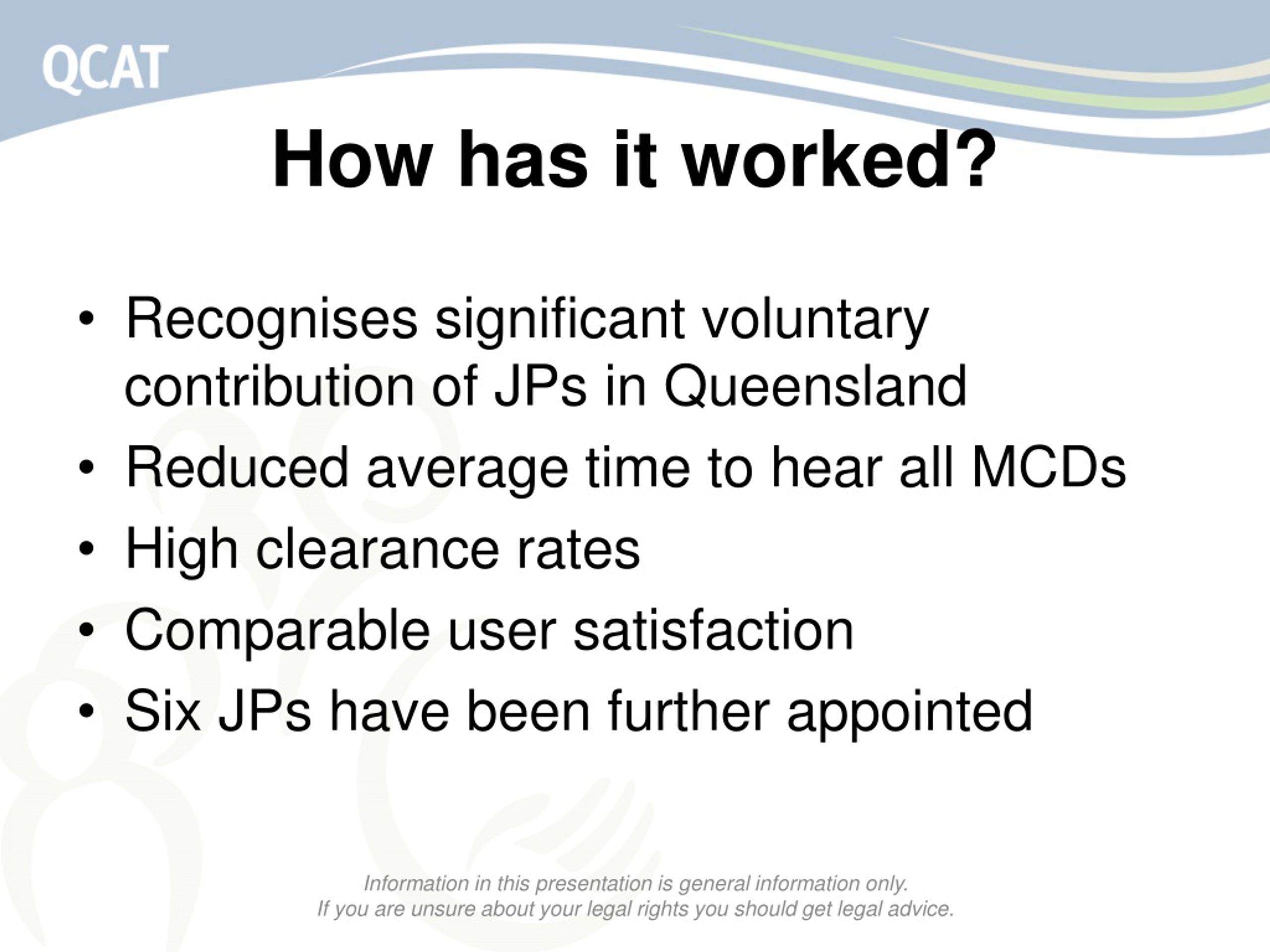 QCAT

How has it worked?

• Recognises significant voluntary contribution of JPs in Queensland
• Reduced average time to hear all MCDs
• High clearance rates
• Comparable user satisfaction
• Six JPs have been further appointed

Information in this presentation is general information only.
If you are unsure about your legal rights you should get legal advice.